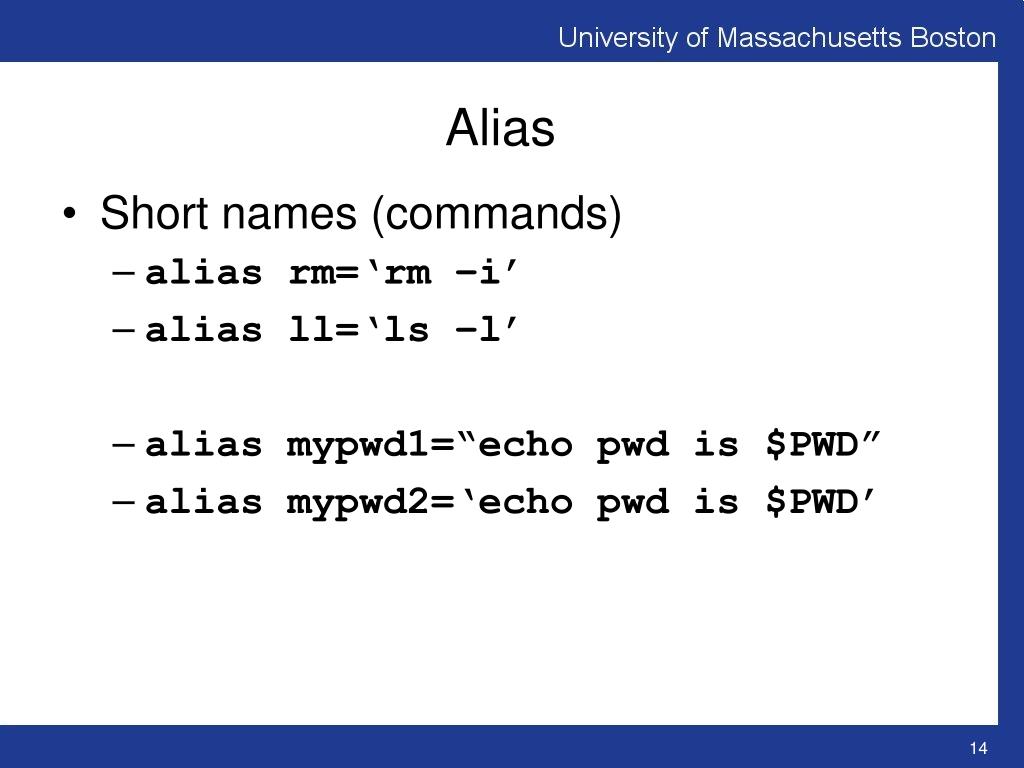 University of Massachusetts Boston

Alias

• Short names (commands)
– alias rm=‘rm –i’
– alias ll=‘ls –l’

– alias mypwd1=“echo pwd is \$PWD”
– alias mypwd2=‘echo pwd is \$PWD’

14